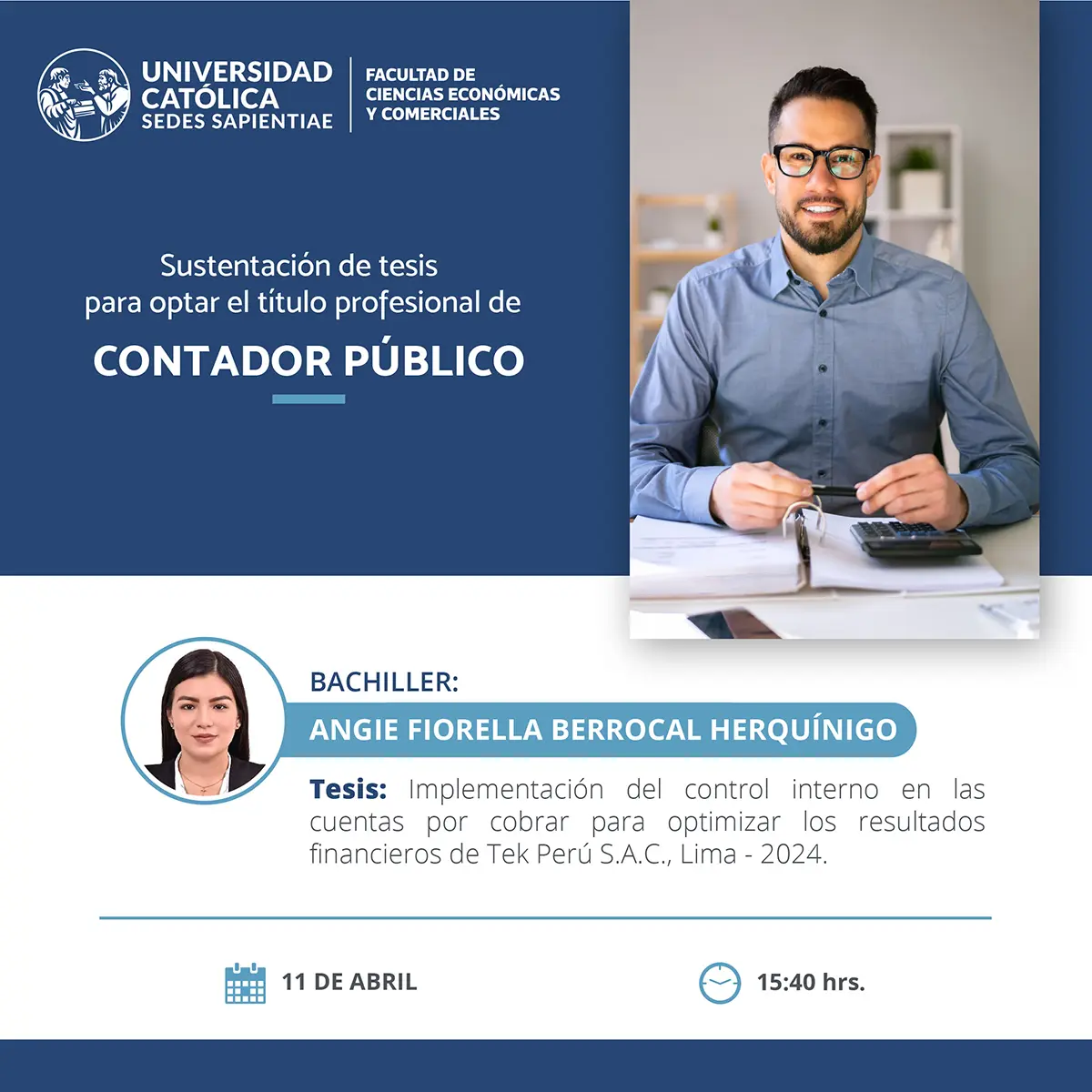 UNIVERSIDAD CATÓLICA SEDES SAPIENTIAE

FACULTAD DE CIENCIAS ECONÓMICAS Y COMERCIALES

Sustentación de tesis para optar el título profesional de

CONTADOR PÚBLICO

BACHILLER:

ANGIE FIORELLA BERROCAL HERQUÍNIGO

Tesis: Implementación del control interno en las cuentas por cobrar para optimizar los resultados financieros de Tek Perú S.A.C., Lima - 2024.

11 DE ABRIL

15:40 hrs.